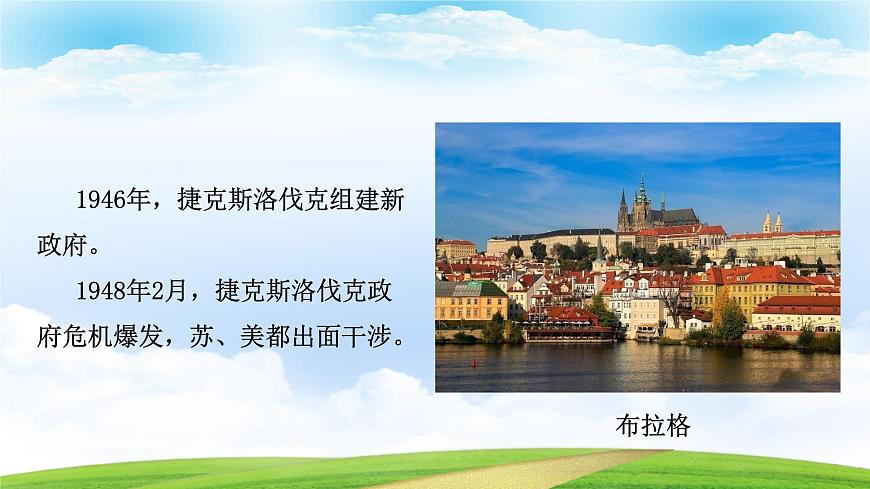 1946年，捷克斯洛伐克组建新政府。

1948年2月，捷克斯洛伐克政府危机爆发，苏、美都出面干涉。

布拉格